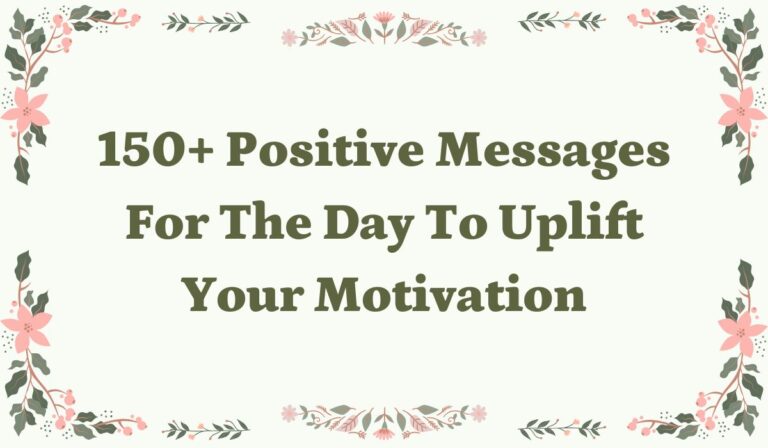 150+ Positive Messages For The Day To Uplift Your Motivation